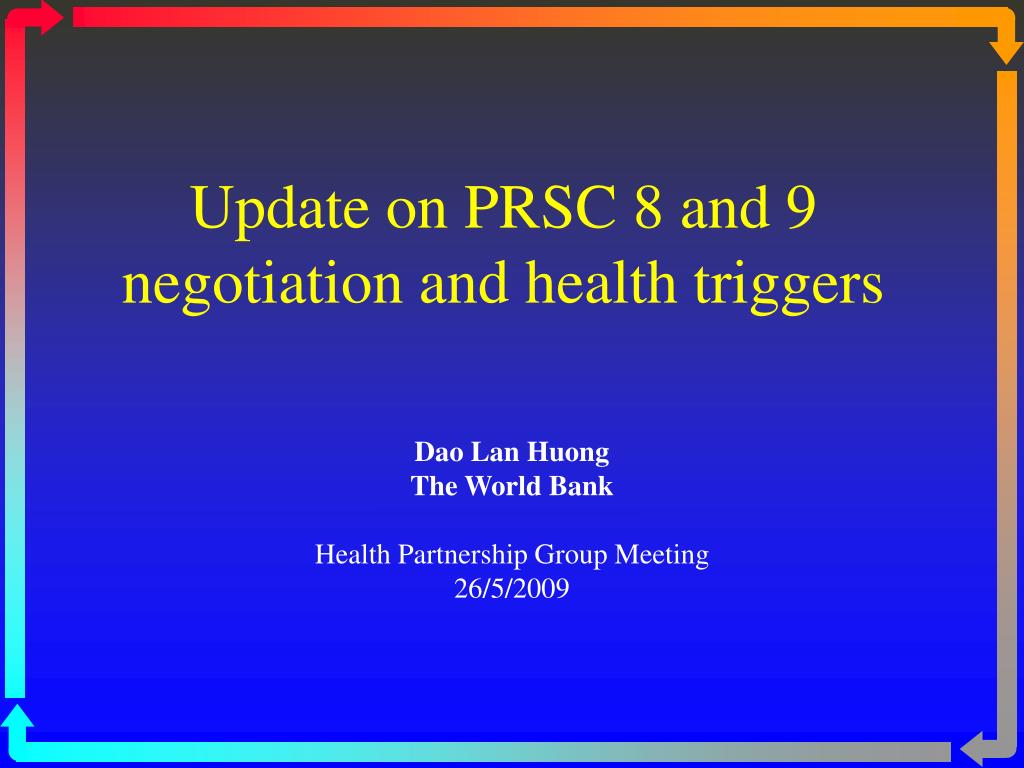 Update on PRSC 8 and 9 negotiation and health triggers

Dao Lan Huong
The World Bank

Health Partnership Group Meeting
26/5/2009